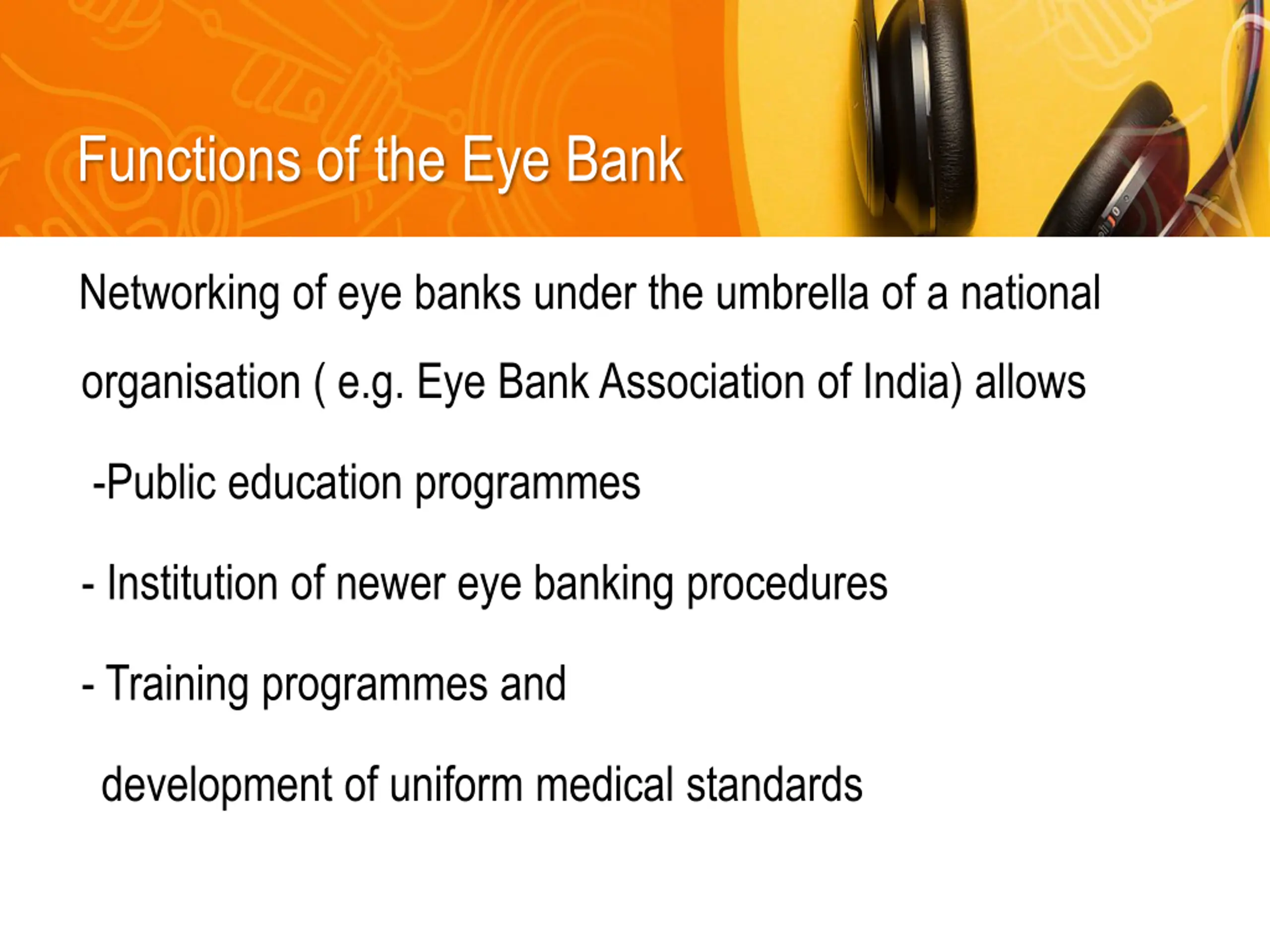 Functions of the Eye Bank

Networking of eye banks under the umbrella of a national organisation ( e.g. Eye Bank Association of India) allows

-Public education programmes

- Institution of newer eye banking procedures

- Training programmes and

development of uniform medical standards